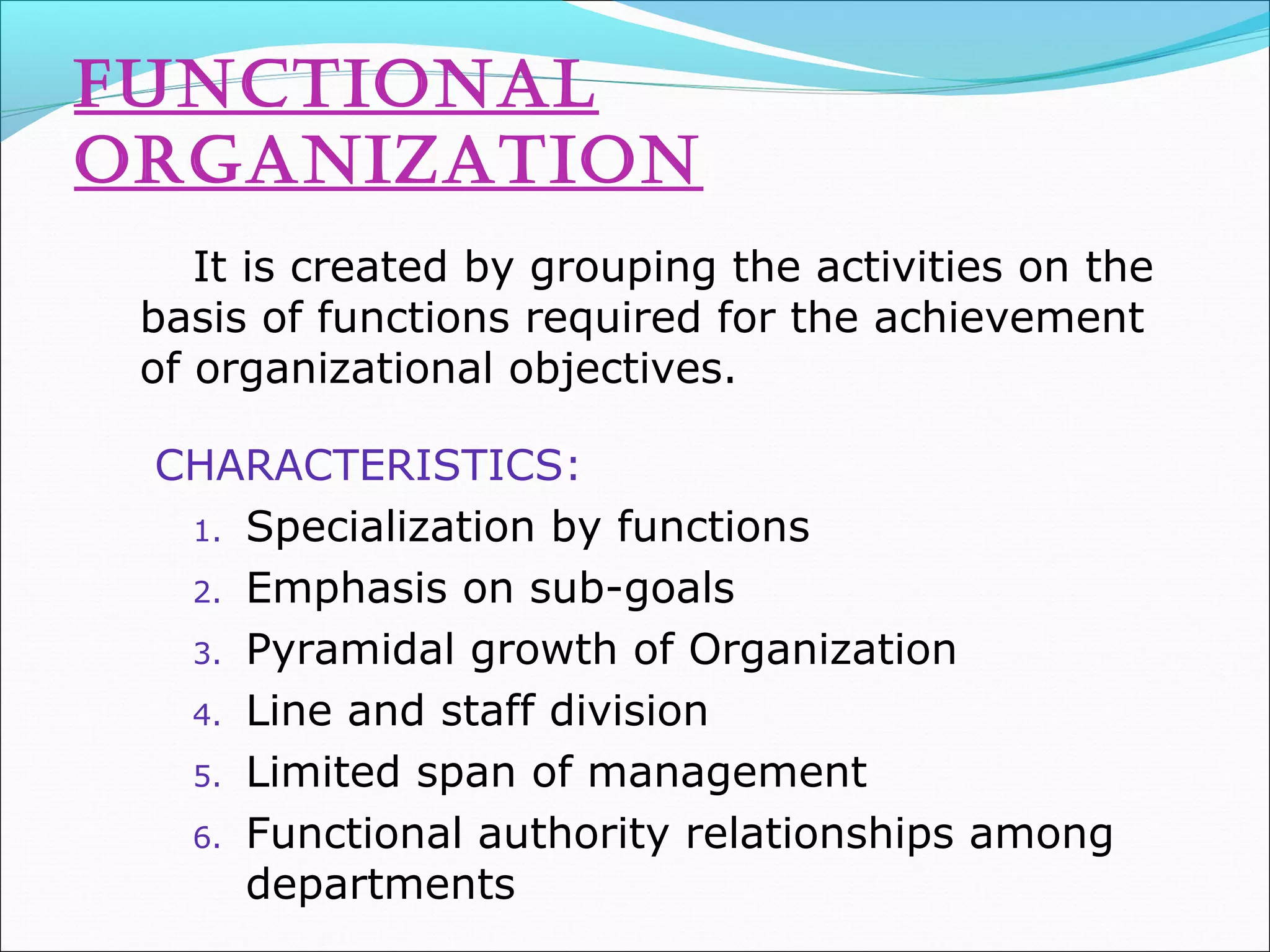 FUNCTIONAL ORGANIZATION

It is created by grouping the activities on the basis of functions required for the achievement of organizational objectives.

CHARACTERISTICS:

1. Specialization by functions
2. Emphasis on sub-goals
3. Pyramidal growth of Organization
4. Line and staff division
5. Limited span of management
6. Functional authority relationships among departments